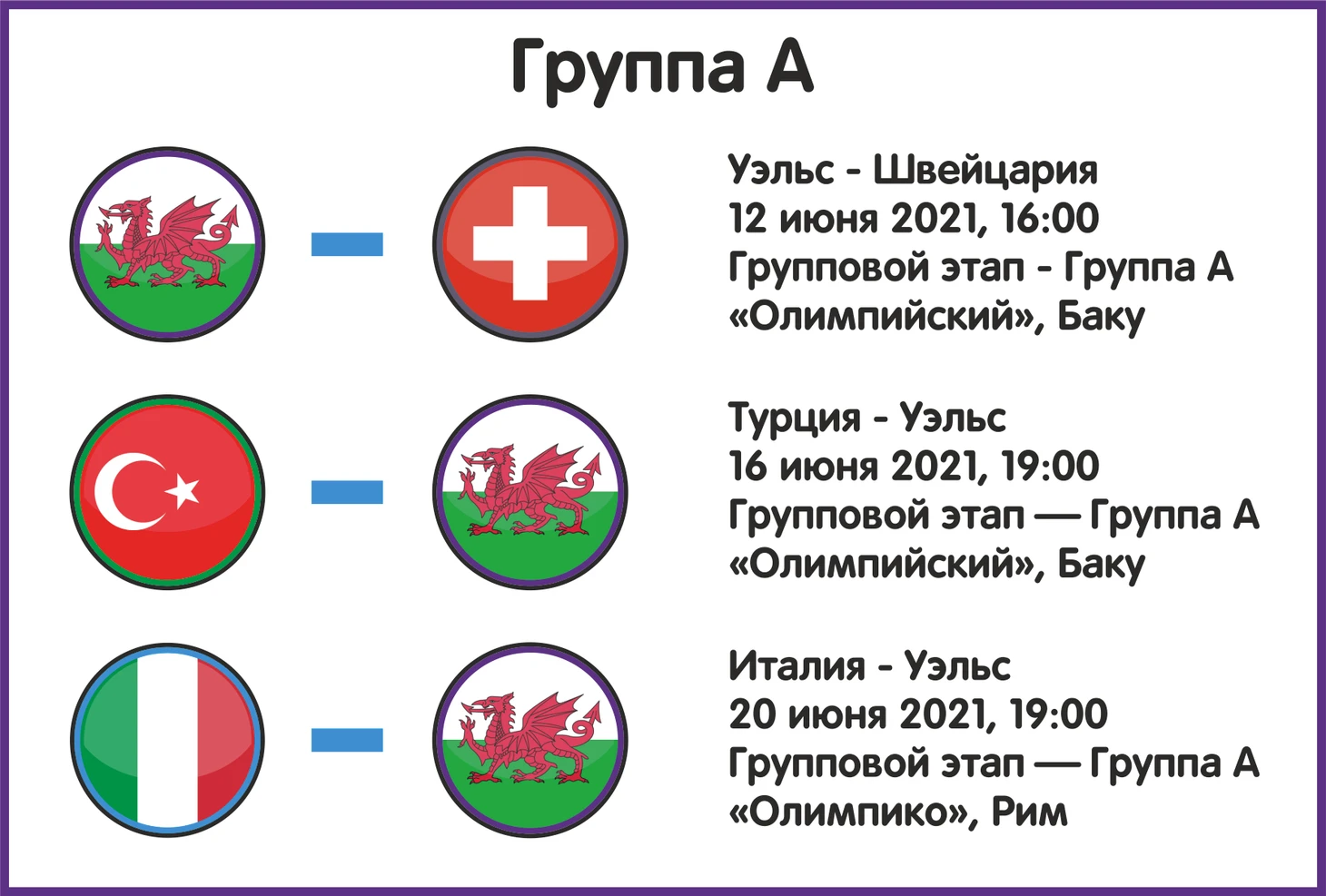 Группа А

Уэльс - Швейцария
12 июня 2021, 16:00
Групповой этап - Группа А
«Олимпийский», Баку

Турция - Уэльс
16 июня 2021, 19:00
Групповой этап — Группа А
«Олимпийский», Баку

Италия - Уэльс
20 июня 2021, 19:00
Групповой этап — Группа А
«Олимпико», Рим